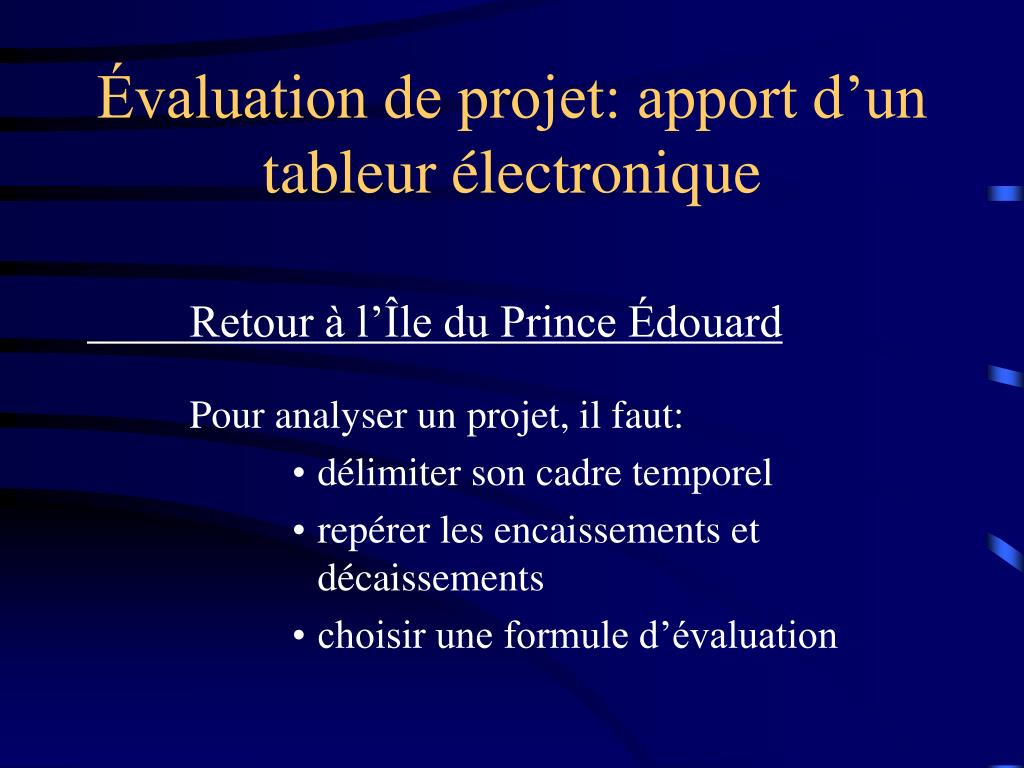 Évaluation de projet: apport d’un tableur électronique

Retour à l’Île du Prince Édouard

Pour analyser un projet, il faut:

• délimiter son cadre temporel
• repérer les encaissements et décaissements
• choisir une formule d’évaluation